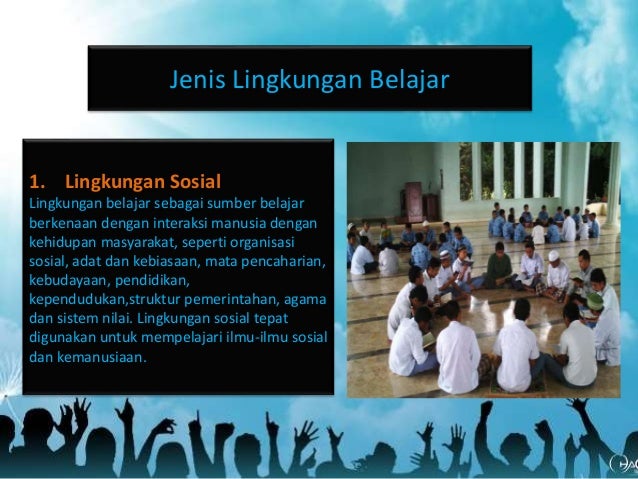 Jenis Lingkungan Belajar

1. Lingkungan Sosial
Lingkungan belajar sebagai sumber belajar berkenaan dengan interaksi manusia dengan kehidupan masyarakat, seperti organisasi sosial, adat dan kebiasaan, mata pencaharian, kebudayaan, pendidikan, kependudukan,struktur pemerintahan, agama dan sistem nilai. Lingkungan sosial tepat digunakan untuk mempelajari ilmu-ilmu sosial dan kemanusiaan.